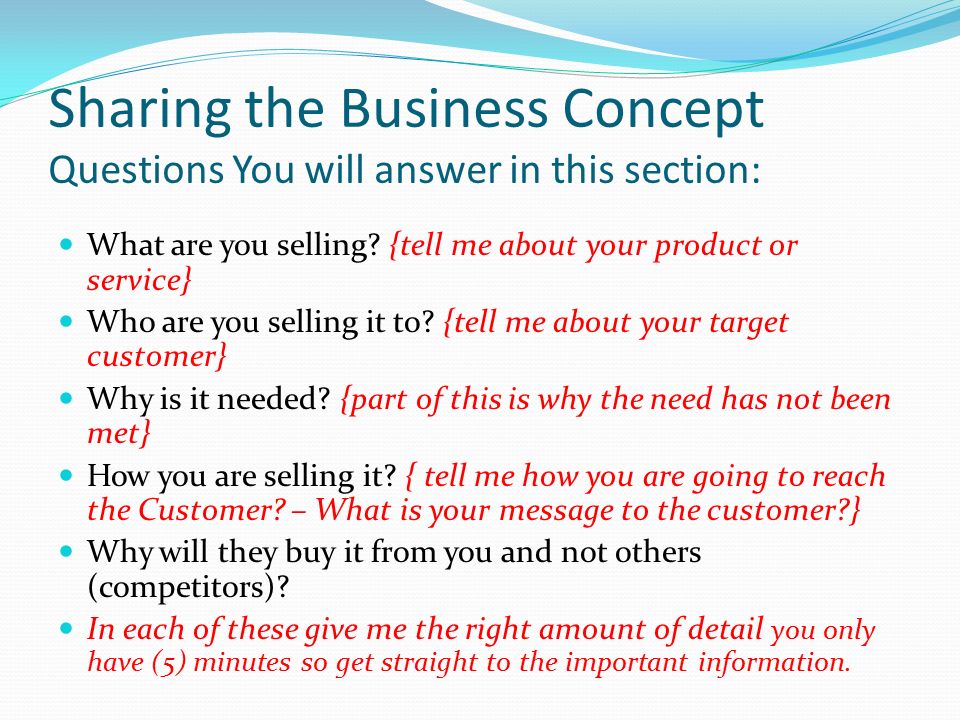 Sharing the Business Concept
Questions You will answer in this section:

- What are you selling? {tell me about your product or service}
- Who are you selling it to? {tell me about your target customer}
- Why is it needed? {part of this is why the need has not been met}
- How you are selling it? { tell me how you are going to reach the Customer? – What is your message to the customer?}
- Why will they buy it from you and not others (competitors)?
- In each of these give me the right amount of detail you only have (5) minutes so get straight to the important information.